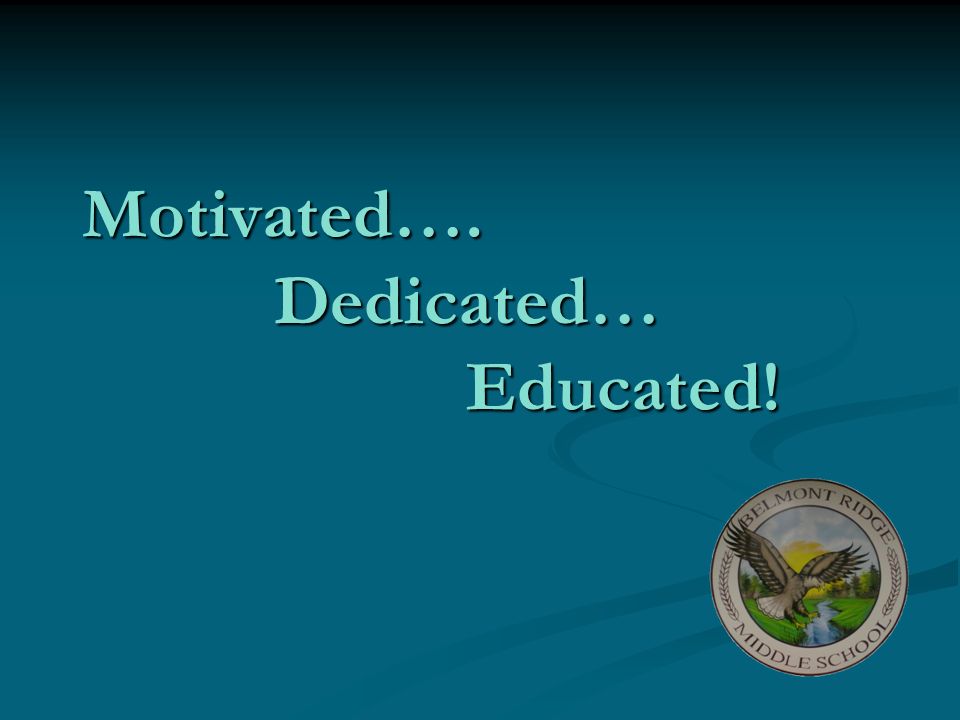 Motivated….

Dedicated…

Educated!

BELMONT RIDGE
MIDDLE SCHOOL